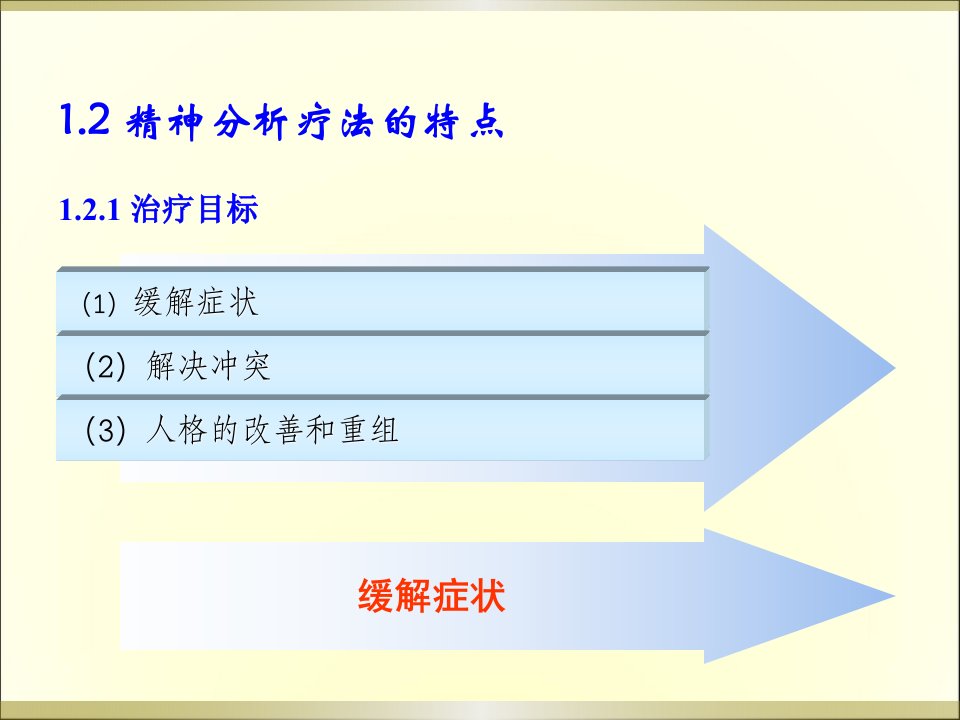 1.2 精神分析疗法的特点

1.2.1 治疗目标

(1) 缓解症状

(2) 解决冲突

(3) 人格的改善和重组

缓解症状